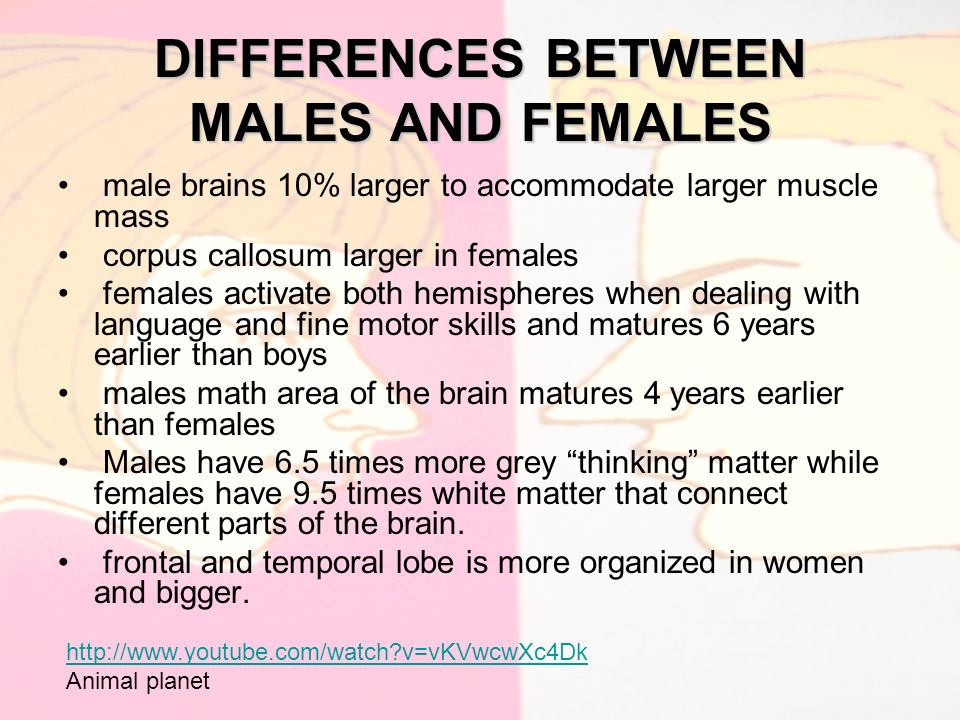 DIFFERENCES BETWEEN MALES AND FEMALES

• male brains 10% larger to accommodate larger muscle mass
• corpus callosum larger in females
• females activate both hemispheres when dealing with language and fine motor skills and matures 6 years earlier than boys
• males math area of the brain matures 4 years earlier than females
• Males have 6.5 times more grey “thinking” matter while females have 9.5 times white matter that connect different parts of the brain.
• frontal and temporal lobe is more organized in women and bigger.

http://www.youtube.com/watch?v=vKVwcwXc4Dk
Animal planet